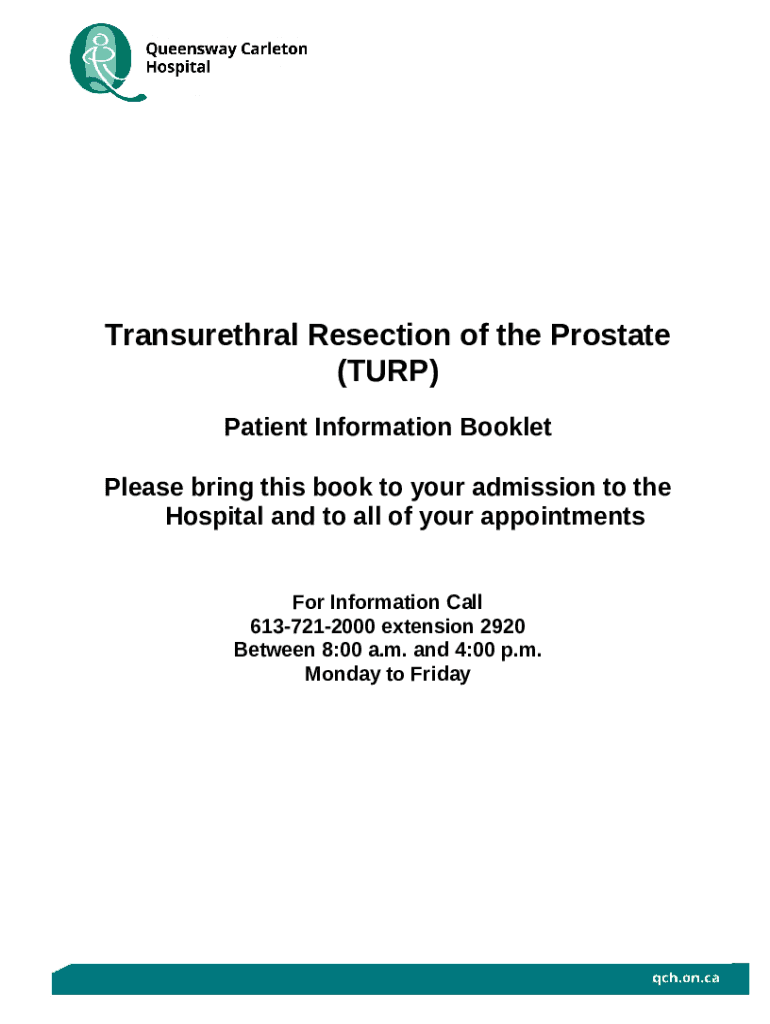 Queensway Carleton Hospital

Transurethral Resection of the Prostate (TURP)

Patient Information Booklet

Please bring this book to your admission to the Hospital and to all of your appointments

For Information Call
613-721-2000 extension 2920
Between 8:00 a.m. and 4:00 p.m.
Monday to Friday

qch.on.ca